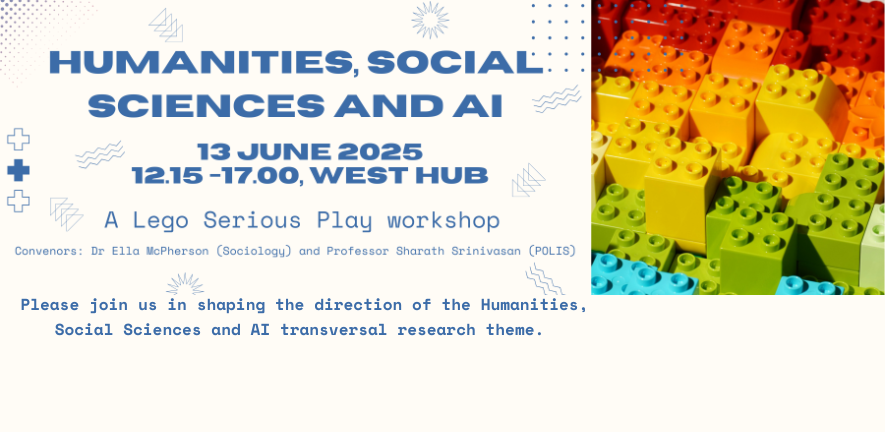 HUMANITIES, SOCIAL SCIENCES AND AI

13 JUNE 2025
12.15 -17.00, WEST HUB

A Lego Serious Play workshop

Convenors: Dr Ella McPherson (Sociology) and Professor Sharath Srinivasan (POLIS)

Please join us in shaping the direction of the Humanities, Social Sciences and AI transversal research theme.